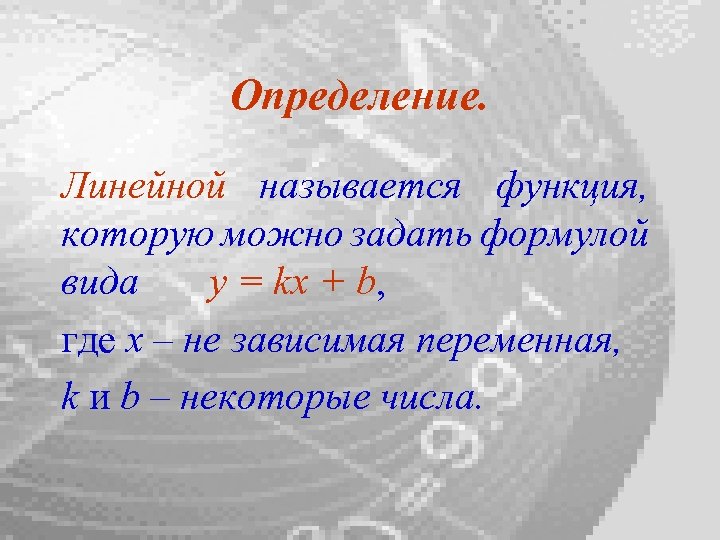 Определение.

Линейной называется функция, которую можно задать формулой вида $y = kx + b$,

где $x$ – не зависимая переменная,

$k$ и $b$ – некоторые числа.